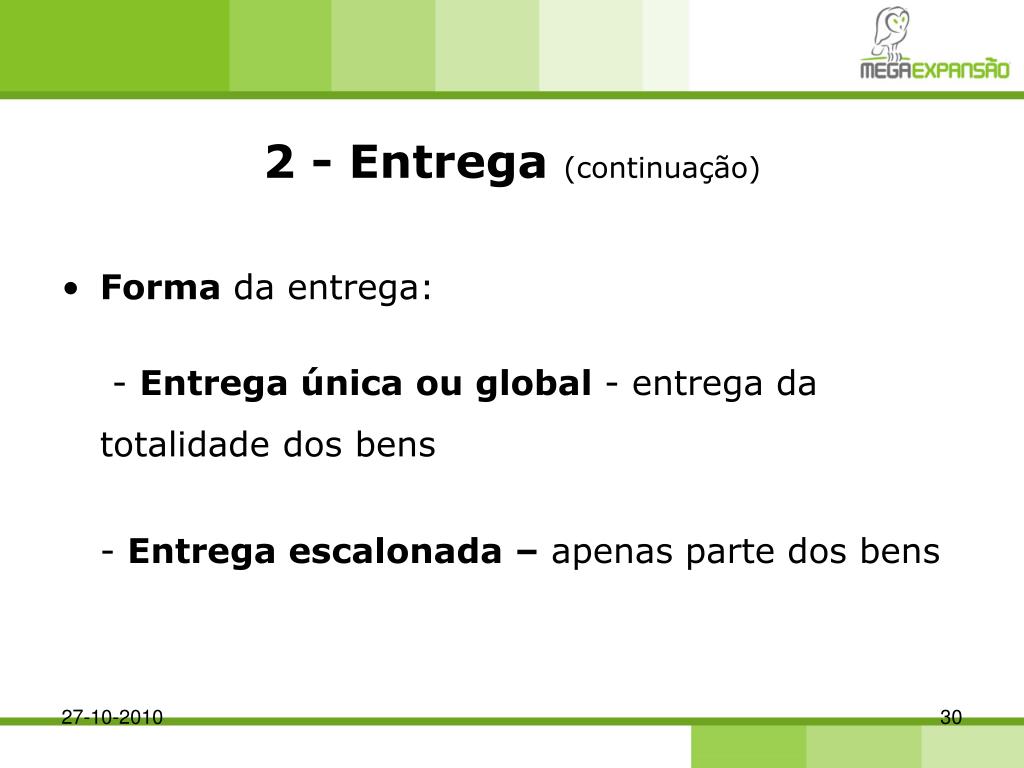 MEGAEXPANSÃO

2 - Entrega (continuação)

• Forma da entrega:

- Entrega única ou global - entrega da totalidade dos bens

- Entrega escalonada – apenas parte dos bens

27-10-2010

30